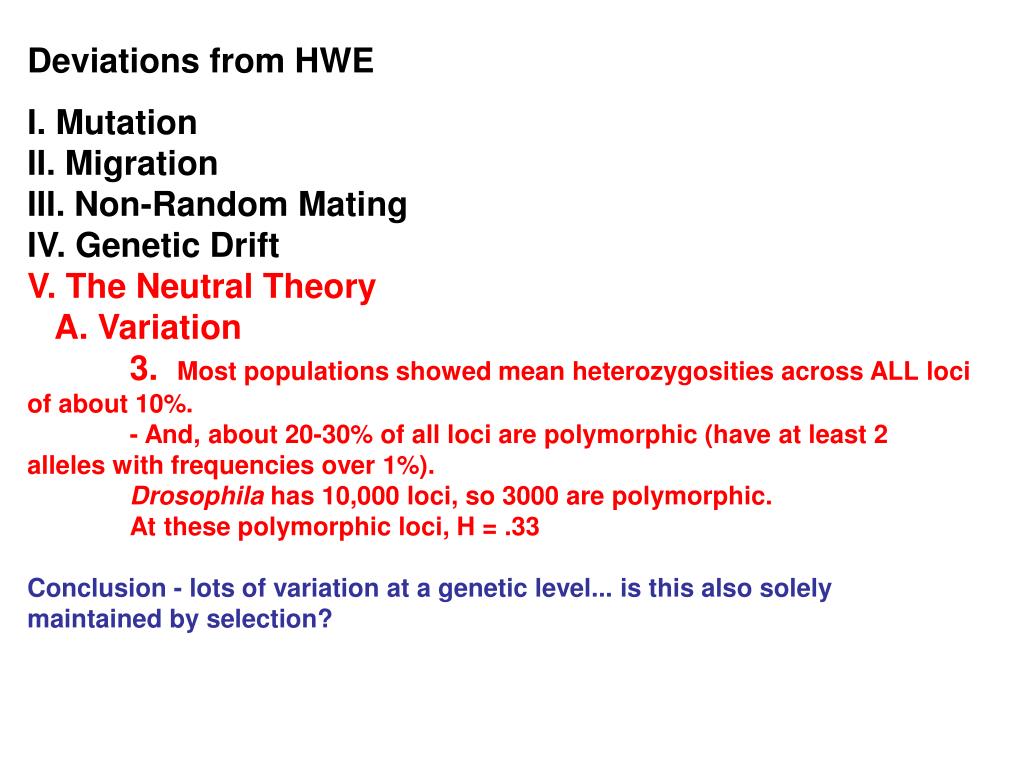 Deviations from HWE

I. Mutation
II. Migration
III. Non-Random Mating
IV. Genetic Drift
V. The Neutral Theory
A. Variation
3. Most populations showed mean heterozygosities across ALL loci of about 10%.
- And, about 20-30% of all loci are polymorphic (have at least 2 alleles with frequencies over 1%).
Drosophila has 10,000 loci, so 3000 are polymorphic.
At these polymorphic loci, H = .33

Conclusion - lots of variation at a genetic level... is this also solely maintained by selection?